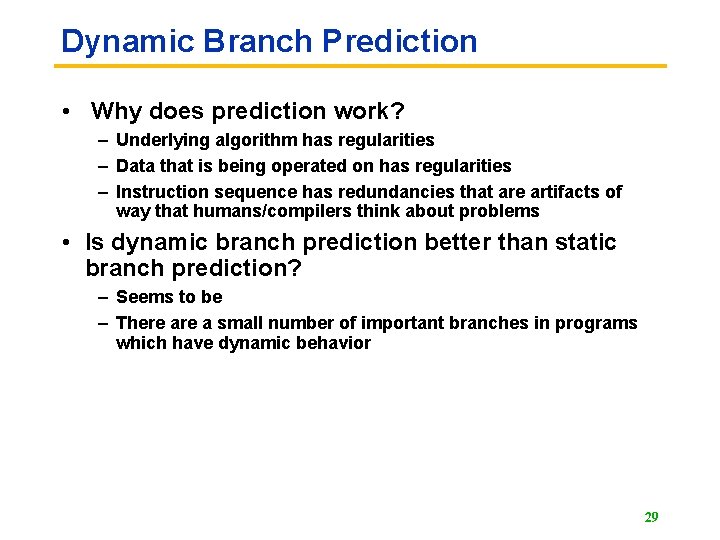 Dynamic Branch Prediction

• Why does prediction work?
– Underlying algorithm has regularities
– Data that is being operated on has regularities
– Instruction sequence has redundancies that are artifacts of way that humans/compilers think about problems

• Is dynamic branch prediction better than static branch prediction?
– Seems to be
– There are a small number of important branches in programs which have dynamic behavior

29